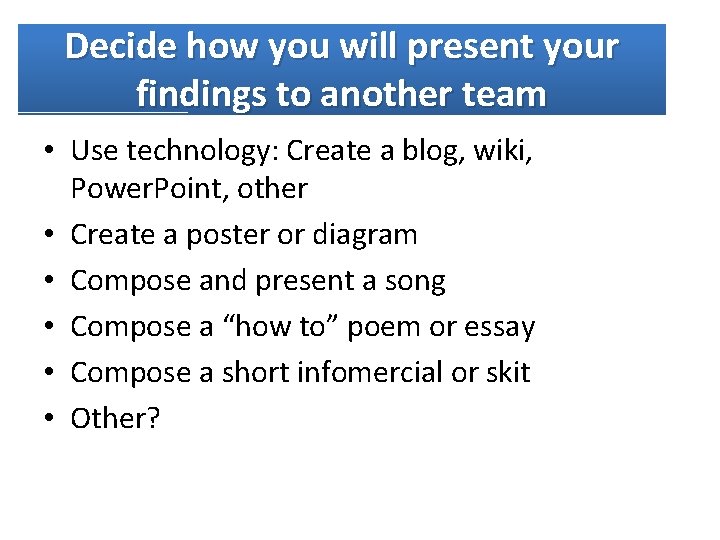 Decide how you will present your findings to another team

• Use technology: Create a blog, wiki, PowerPoint, other
• Create a poster or diagram
• Compose and present a song
• Compose a “how to” poem or essay
• Compose a short infomercial or skit
• Other?